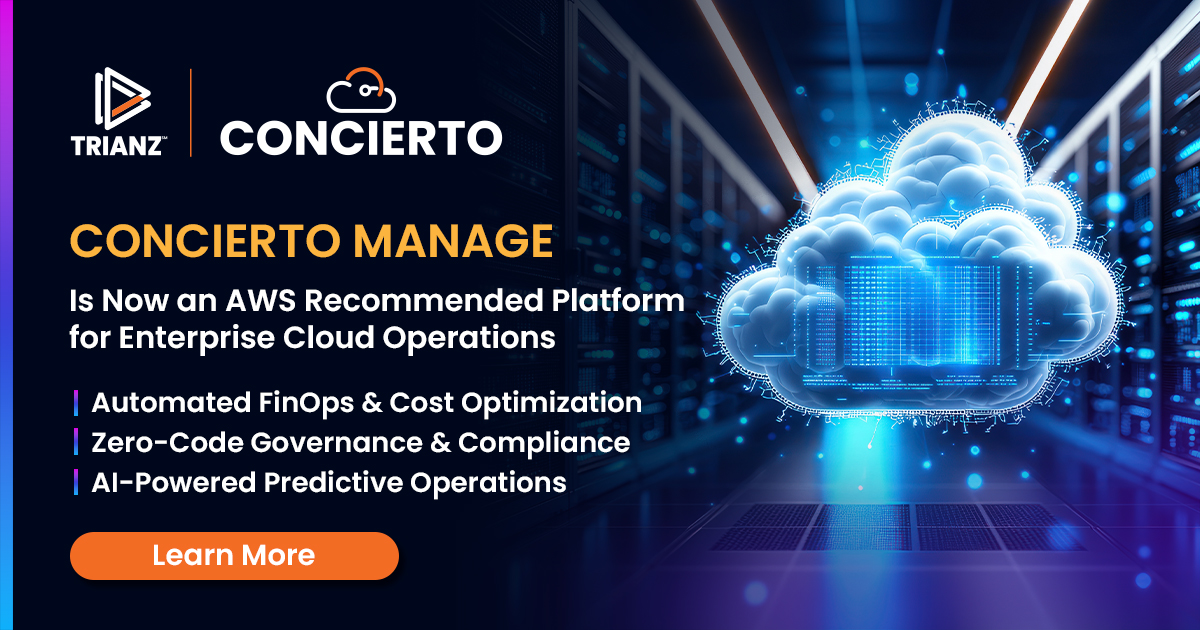 TRIANZ™

CONCIERTO

CONCIERTO MANAGE

Is Now an AWS Recommended Platform for Enterprise Cloud Operations

Automated FinOps & Cost Optimization
Zero-Code Governance & Compliance
AI-Powered Predictive Operations

Learn More